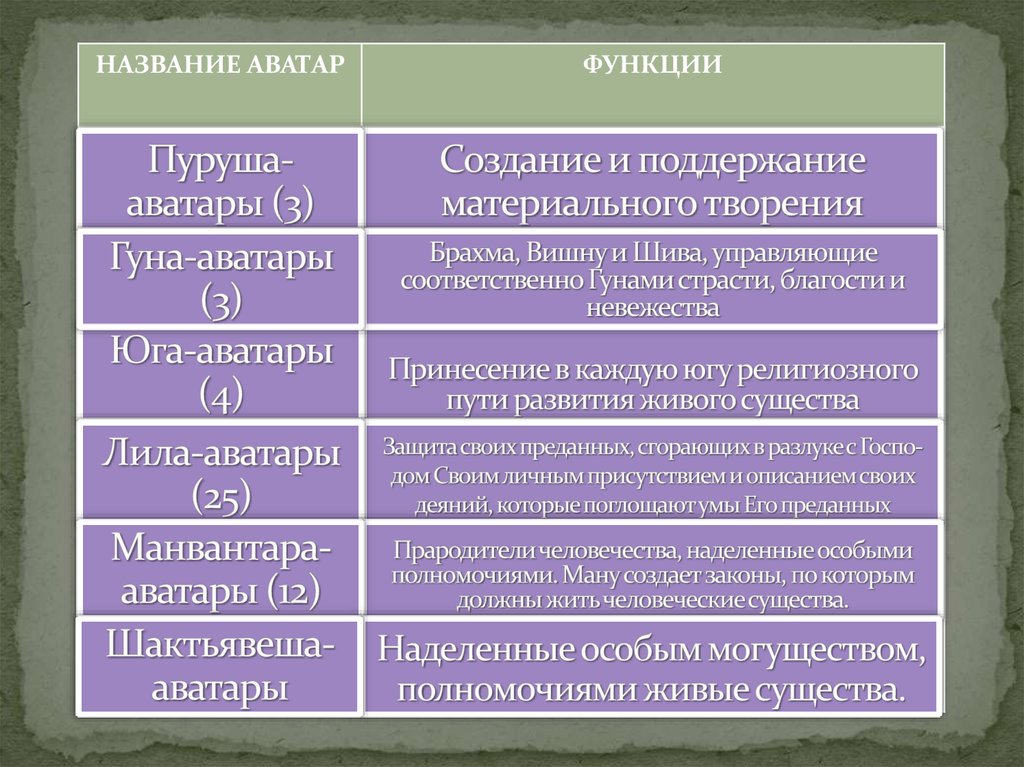 | НАЗВАНИЕ АВАТАР | ФУНКЦИИ |
|---|---|
| Пуруша-аватары (3) | Создание и поддержание материального творения |
| Гуна-аватары (3) | Брахма, Вишну и Шива, управляющие соответственно Гунами страсти, благости и невежества |
| Юга-аватары (4) | Принесение в каждую югу религиозного пути развития живого существа |
| Лила-аватары (25) | Защита своих преданных, сгорающих в разлуке с Господом Своим личным присутствием и описанием своих деяний, которые поглощают умы Его преданных |
| Манвантара-аватары (12) | Прародители человечества, наделенные особыми полномочиями. Ману создает законы, по которым должны жить человеческие существа. |
| Шактьявеша-аватары | Наделенные особым могуществом, полномочиями живые существа. |